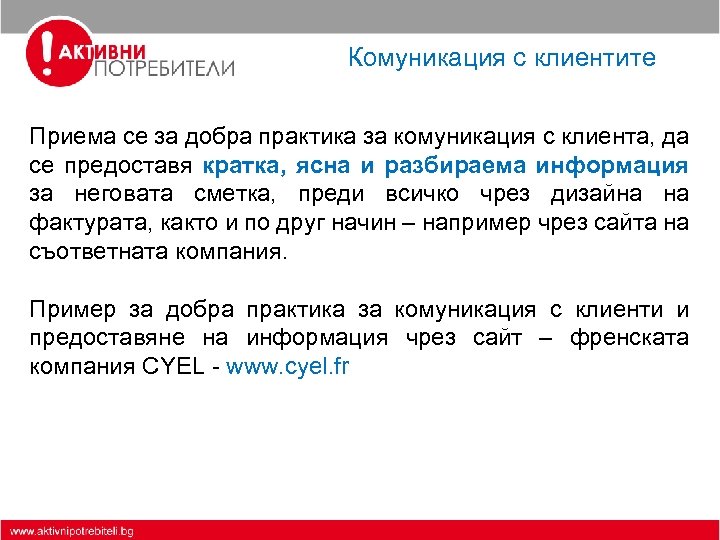 ! АКТИВНИ ПОТРЕБИТЕЛИ

Комуникация с клиентите

Приема се за добра практика за комуникация с клиента, да се предоставя кратка, ясна и разбираема информация за неговата сметка, преди всичко чрез дизайна на фактурата, както и по друг начин – например чрез сайта на съответната компания.

Пример за добра практика за комуникация с клиенти и предоставяне на информация чрез сайт – френската компания CYEL - www.cyel.fr

www.aktivnipotrebiteli.bg